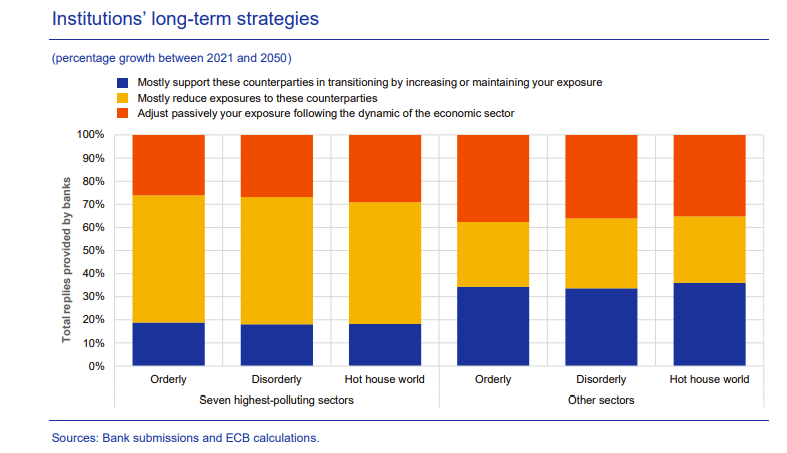 Institutions' long-term strategies

(percentage growth between 2021 and 2050)

Mostly support these counterparties in transitioning by increasing or maintaining your exposure
Mostly reduce exposures to these counterparties
Adjust passively your exposure following the dynamic of the economic sector

Total replies provided by banks

100%
90%
80%
70%
60%
50%
40%
30%
20%
10%
0%

Orderly
Disorderly
Hot house world
Orderly
Disorderly
Hot house world

Seven highest-polluting sectors
Other sectors

Sources: Bank submissions and ECB calculations.